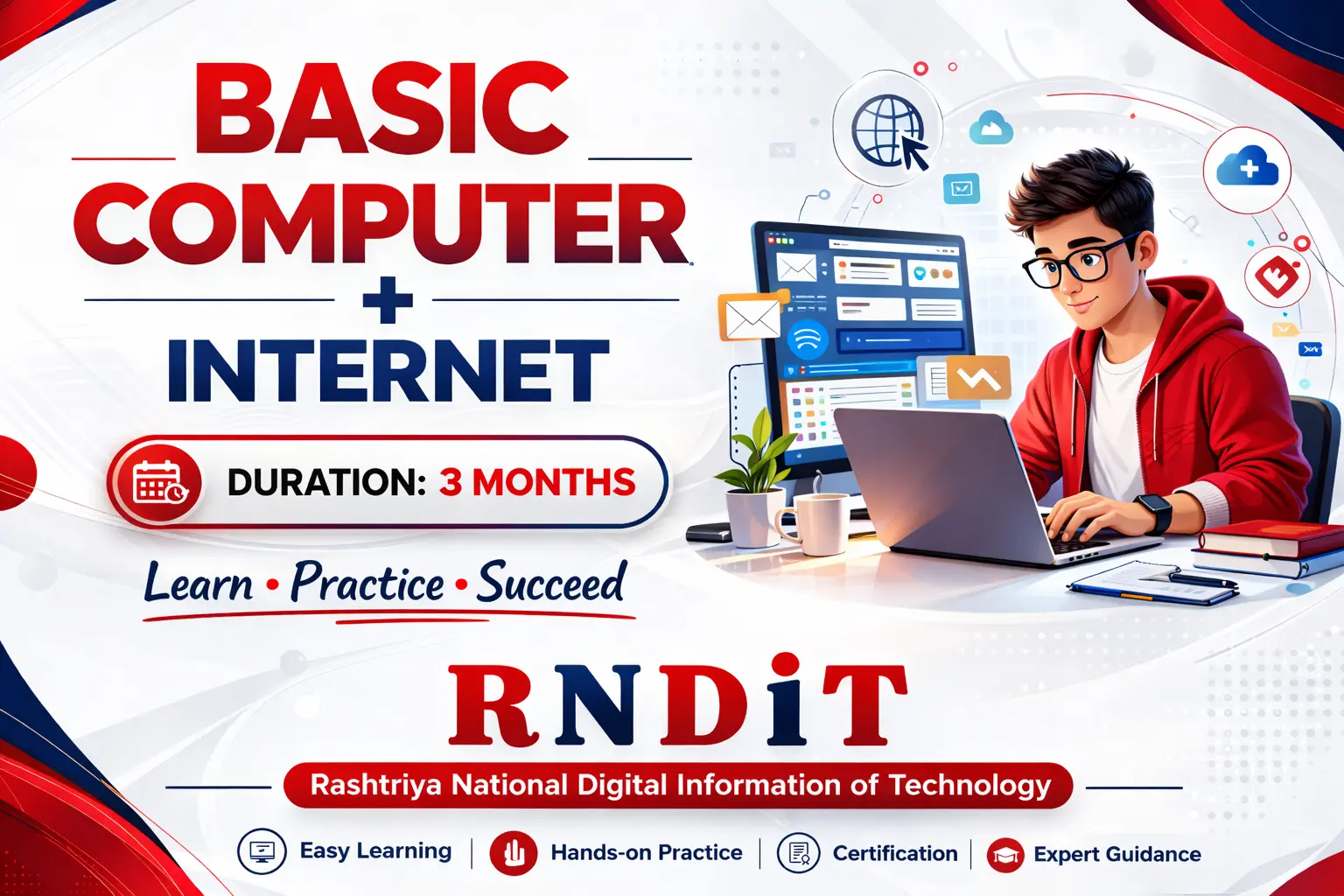 BASIC COMPUTER
+
INTERNET

DURATION: 3 MONTHS

Learn • Practice • Succeed

RNDiT

Rashtriya National Digital Information of Technology

Easy Learning | Hands-on Practice | Certification | Expert Guidance